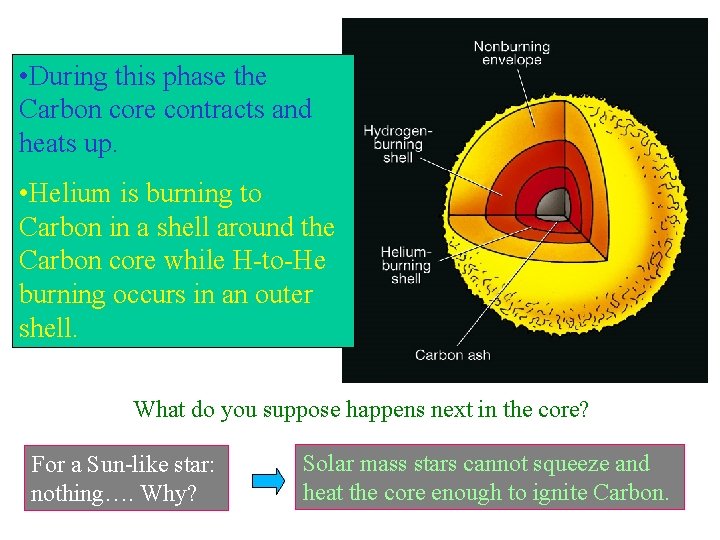 •During this phase the Carbon core contracts and heats up.

•Helium is burning to Carbon in a shell around the Carbon core while H-to-He burning occurs in an outer shell.

Nonburning envelope

Hydrogen-burning shell

Helium-burning shell

Carbon ash

What do you suppose happens next in the core?

For a Sun-like star: nothing…. Why?

Solar mass stars cannot squeeze and heat the core enough to ignite Carbon.